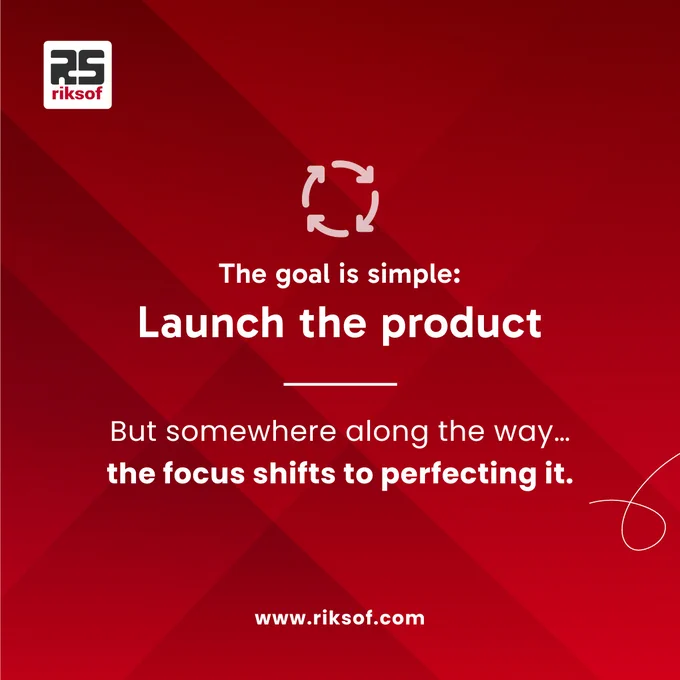 RS
riksof

The goal is simple:
Launch the product

But somewhere along the way...
the focus shifts to perfecting it.

www.riksof.com